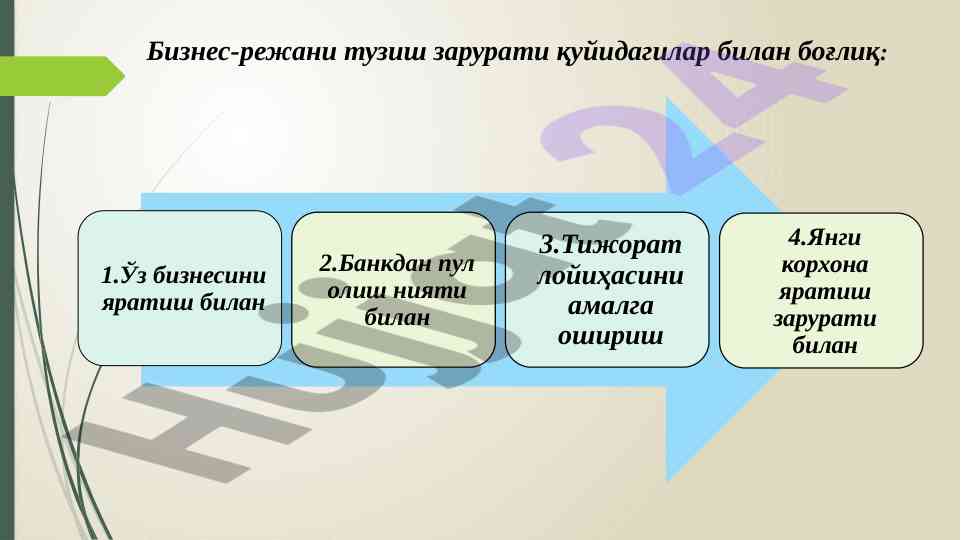 Бизнес-режани тузиш зарурати қуйидагилар билан боғлиқ:

1.Ўз бизнесини яратиш билан

2.Банкдан пул олиш нияти билан

3.Тижорат лойиҳасини амалга ошириш

4.Янги корхона яратиш зарурати билан

Hujjat 24